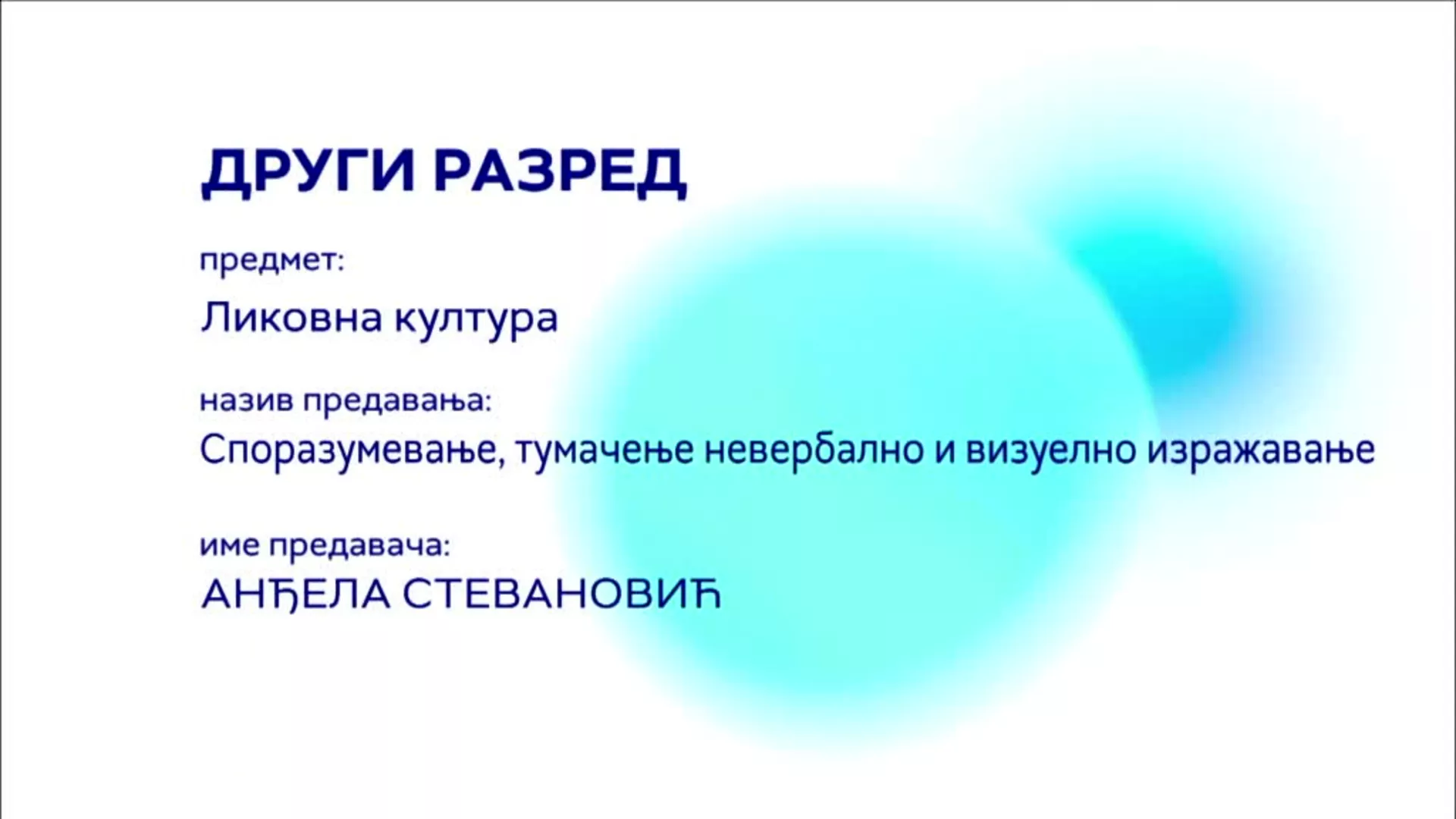 ДРУГИ РАЗРЕД

предмет:

Ликовна култура

назив предавања:

Споразумевање, тумачење невербално и визуелно изражавање

име предавача:

АНЂЕЛА СТЕВАНОВИЋ